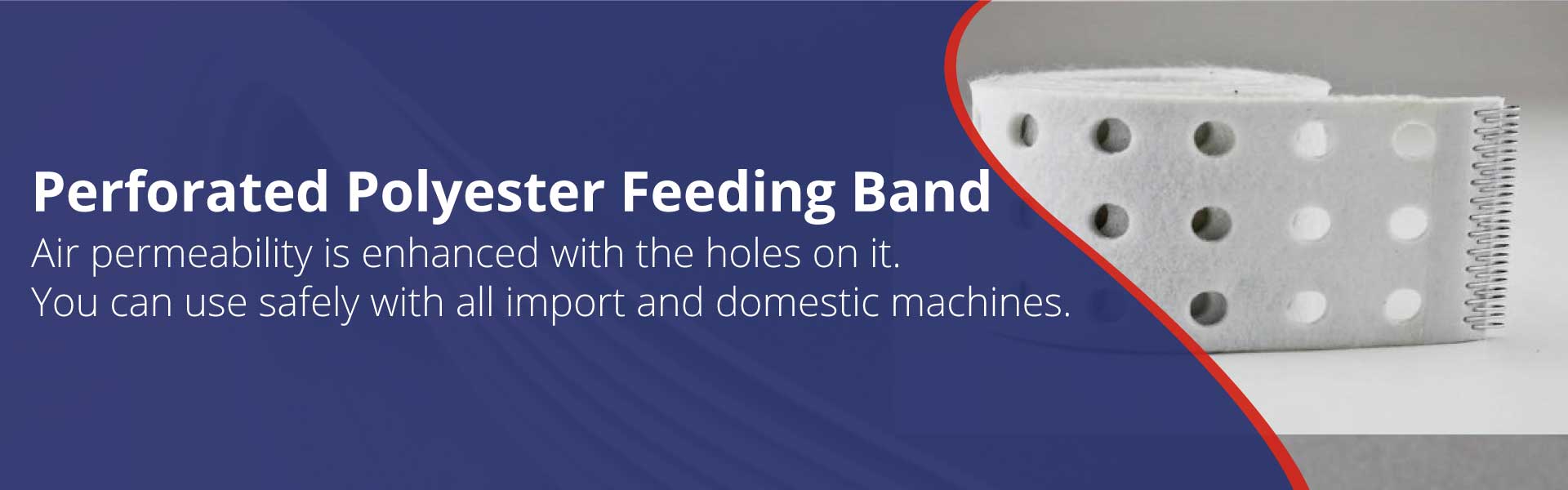 Perforated Polyester Feeding Band
Air permeability is enhanced with the holes on it.
You can use safely with all import and domestic machines.